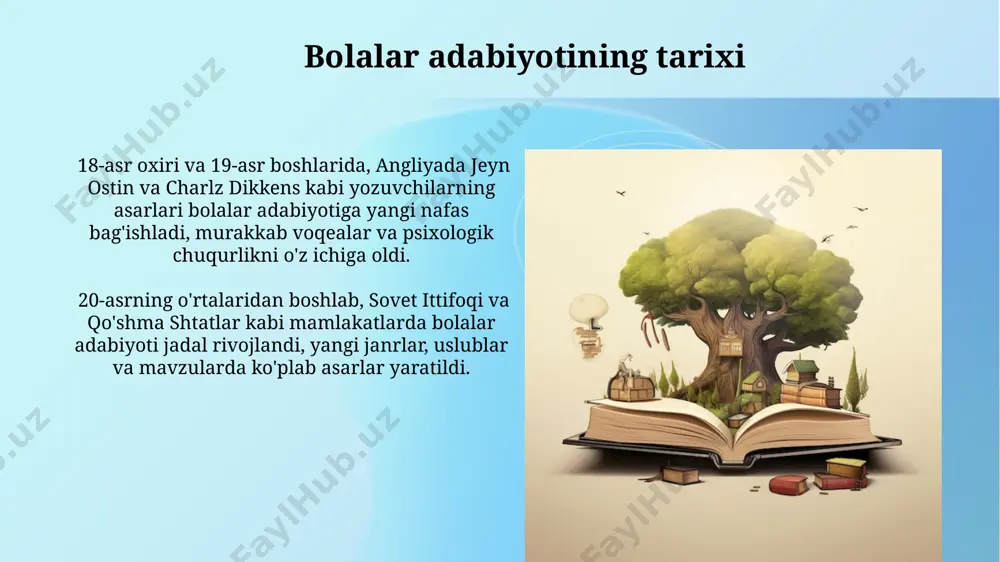 Bolalar adabiyotining tarixi

18-asr oxiri va 19-asr boshlarida, Angliyada Jeyn Ostin va Charlz Dikkens kabi yozuvchilarning asarlari bolalar adabiyotiga yangi nafas bag'ishladi, murakkab voqealar va psixologik chuqurlikni o'z ichiga oldi.

20-asrning o'rtalaridan boshlab, Sovet Ittifoqi va Qo'shma Shtatlar kabi mamlakatlarda bolalar adabiyoti jadal rivojlandi, yangi janrlar, uslublar va mavzularda ko'plab asarlar yaratildi.

FaylHub.uz FaylHub.uz FaylHub.uz FaylHub.uz FaylHub.uz FaylHub.uz